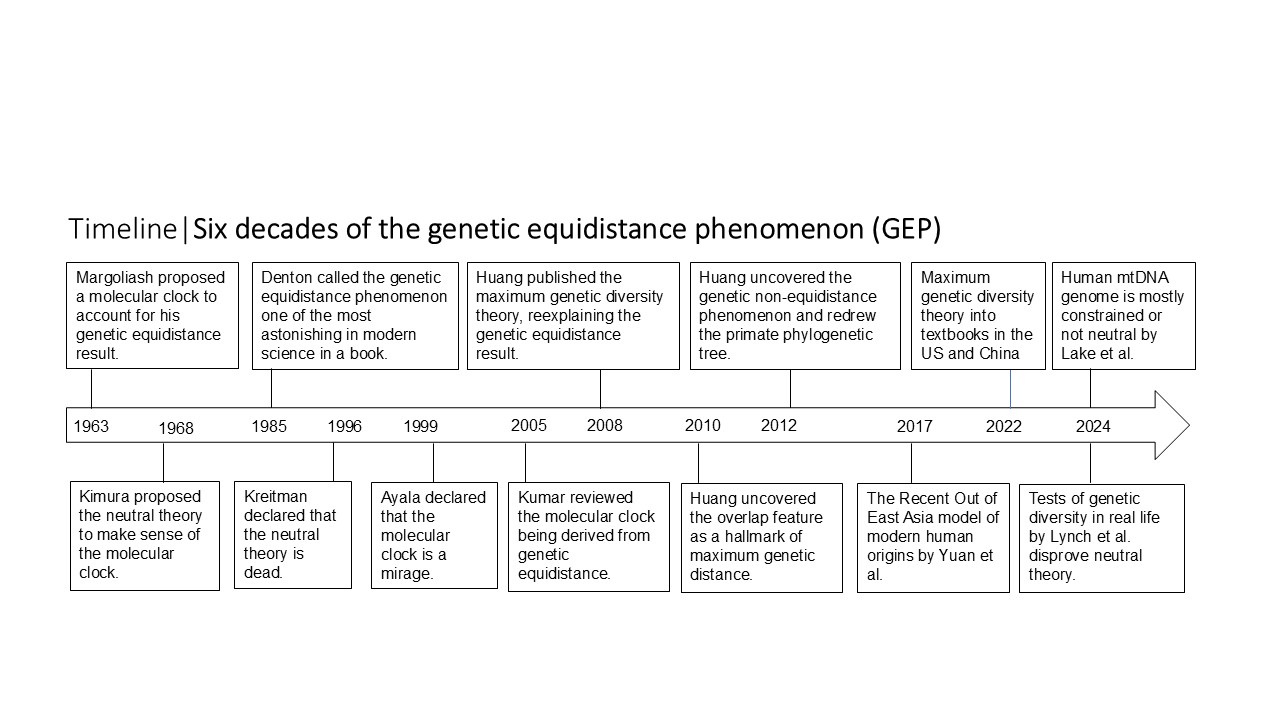 Timeline|Six decades of the genetic equidistance phenomenon (GEP)

Margoliash proposed a molecular clock to account for his genetic equidistance result.

Denton called the genetic equidistance phenomenon one of the most astonishing in modern science in a book.

Huang published the maximum genetic diversity theory, reexplaining the genetic equidistance result.

Huang uncovered the genetic non-equidistance phenomenon and redrew the primate phylogenetic tree.

Maximum genetic diversity theory into textbooks in the US and China

Human mtDNA genome is mostly constrained or not neutral by Lake et al.

1963 1968 1985 1996 1999 2005 2008 2010 2012 2017 2022 2024

Kimura proposed the neutral theory to make sense of the molecular clock.

Kreitman declared that the neutral theory is dead.

Ayala declared that the molecular clock is a mirage.

Kumar reviewed the molecular clock being derived from genetic equidistance.

Huang uncovered the overlap feature as a hallmark of maximum genetic distance.

The Recent Out of East Asia model of modern human origins by Yuan et al.

Tests of genetic diversity in real life by Lynch et al. disprove neutral theory.